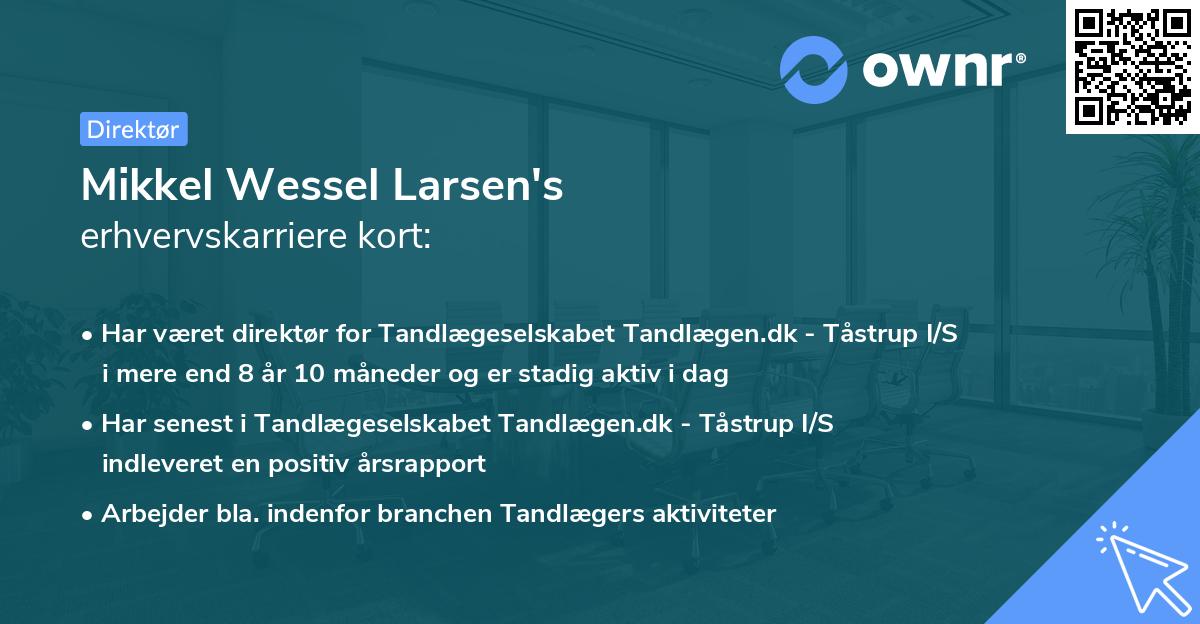 ownr®

Direktør

Mikkel Wessel Larsen's
erhvervskarriere kort:

• Har været direktør for Tandlægeselskabet Tandlægen.dk - Tåstrup I/S i mere end 8 år 10 måneder og er stadig aktiv i dag

• Har senest i Tandlægeselskabet Tandlægen.dk - Tåstrup I/S indleveret en positiv årsrapport

• Arbejder bla. indenfor branchen Tandlægers aktiviteter